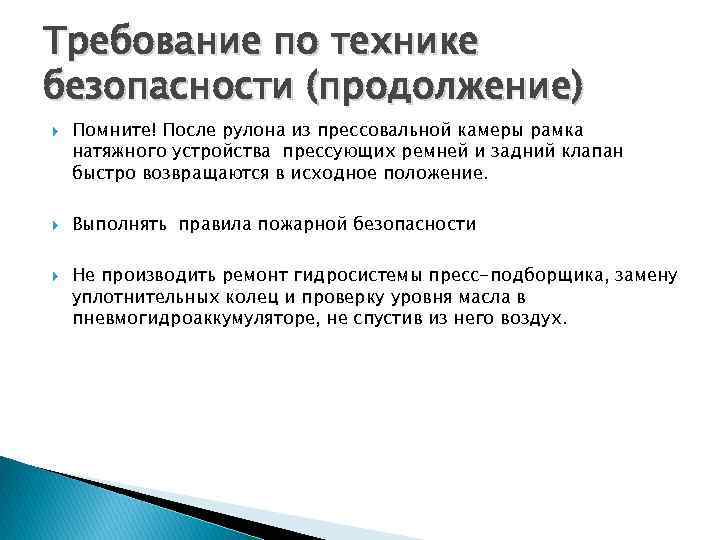 Требование по технике безопасности (продолжение)

Помните! После рулона из прессовальной камеры рамка натяжного устройства прессующих ремней и задний клапан быстро возвращаются в исходное положение.

Выполнять правила пожарной безопасности

Не производить ремонт гидросистемы пресс-подборщика, замену уплотнительных колец и проверку уровня масла в пневмогидроаккумуляторе, не спустив из него воздух.